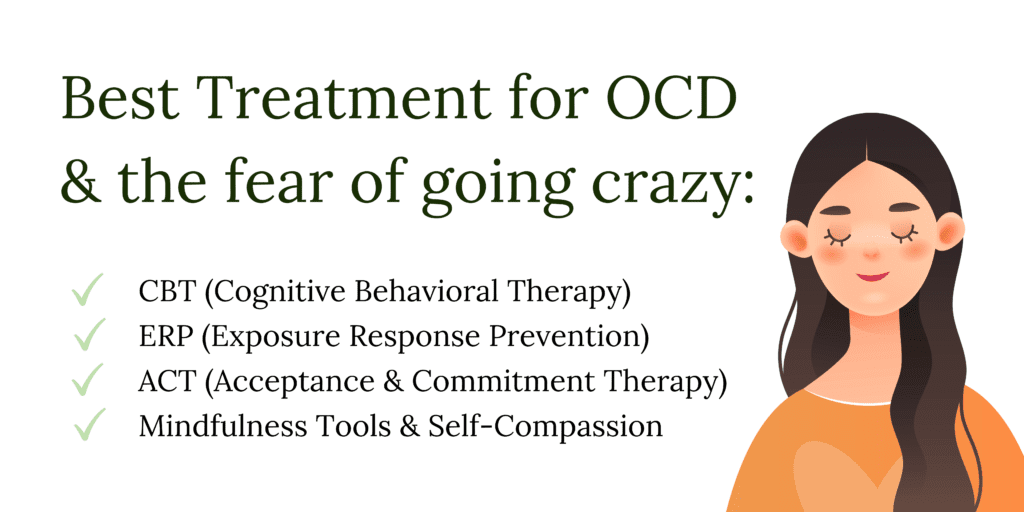 Best Treatment for OCD & the fear of going crazy:

✓ CBT (Cognitive Behavioral Therapy)
✓ ERP (Exposure Response Prevention)
✓ ACT (Acceptance & Commitment Therapy)
✓ Mindfulness Tools & Self-Compassion